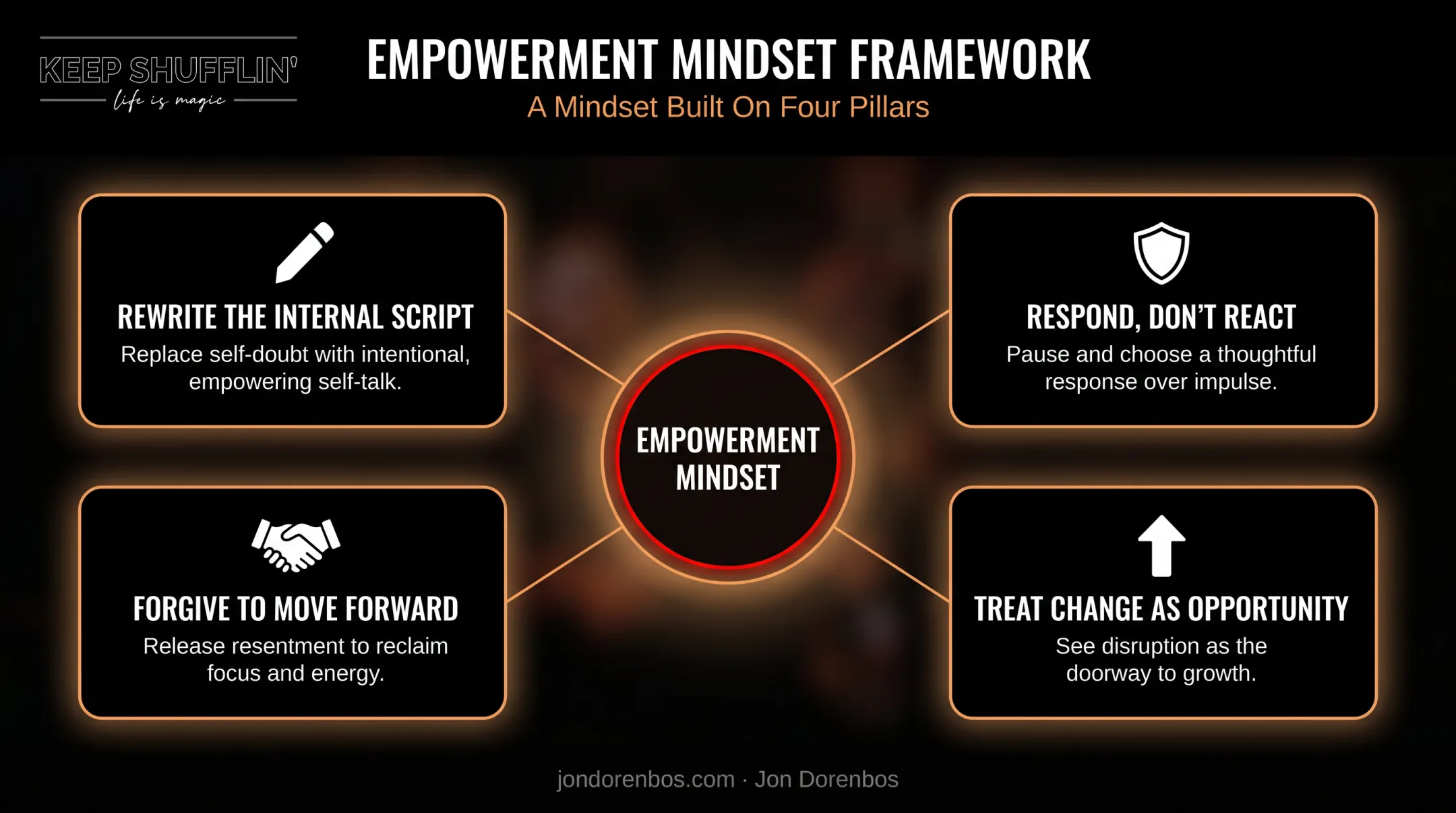 KEEP SHUFFLIN'
life is magic

EMPOWERMENT MINDSET FRAMEWORK
A Mindset Built On Four Pillars

REWRITE THE INTERNAL SCRIPT
Replace self-doubt with intentional, empowering self-talk.

RESPOND, DON'T REACT
Pause and choose a thoughtful response over impulse.

EMPOWERMENT MINDSET

FORGIVE TO MOVE FORWARD
Release resentment to reclaim focus and energy.

TREAT CHANGE AS OPPORTUNITY
See disruption as the doorway to growth.

jondorenbos.com · Jon Dorenbos